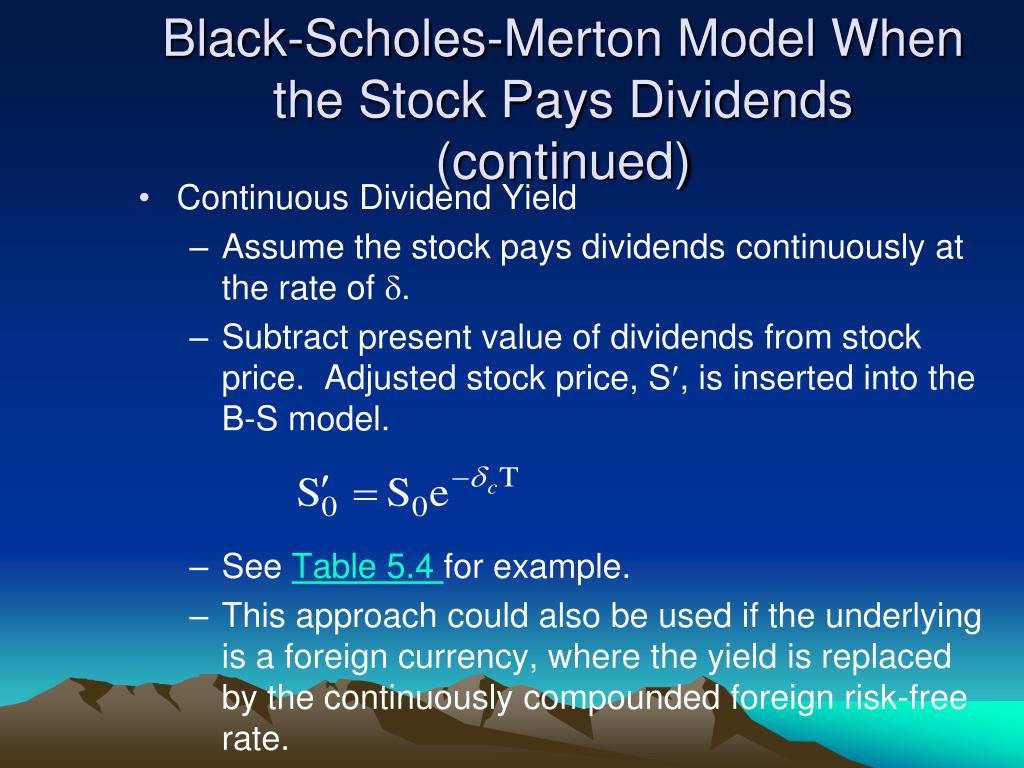 Black-Scholes-Merton Model When the Stock Pays Dividends (continued)

• Continuous Dividend Yield
– Assume the stock pays dividends continuously at the rate of $\delta$.
– Subtract present value of dividends from stock price. Adjusted stock price, S′, is inserted into the B-S model.

$S_0' = S_0 e^{-\delta_c T}$

– See Table 5.4 for example.
– This approach could also be used if the underlying is a foreign currency, where the yield is replaced by the continuously compounded foreign risk-free rate.